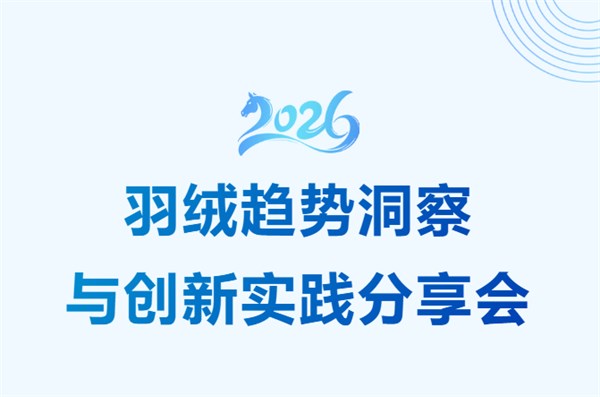 2026

羽绒趋势洞察
与创新实践分享会